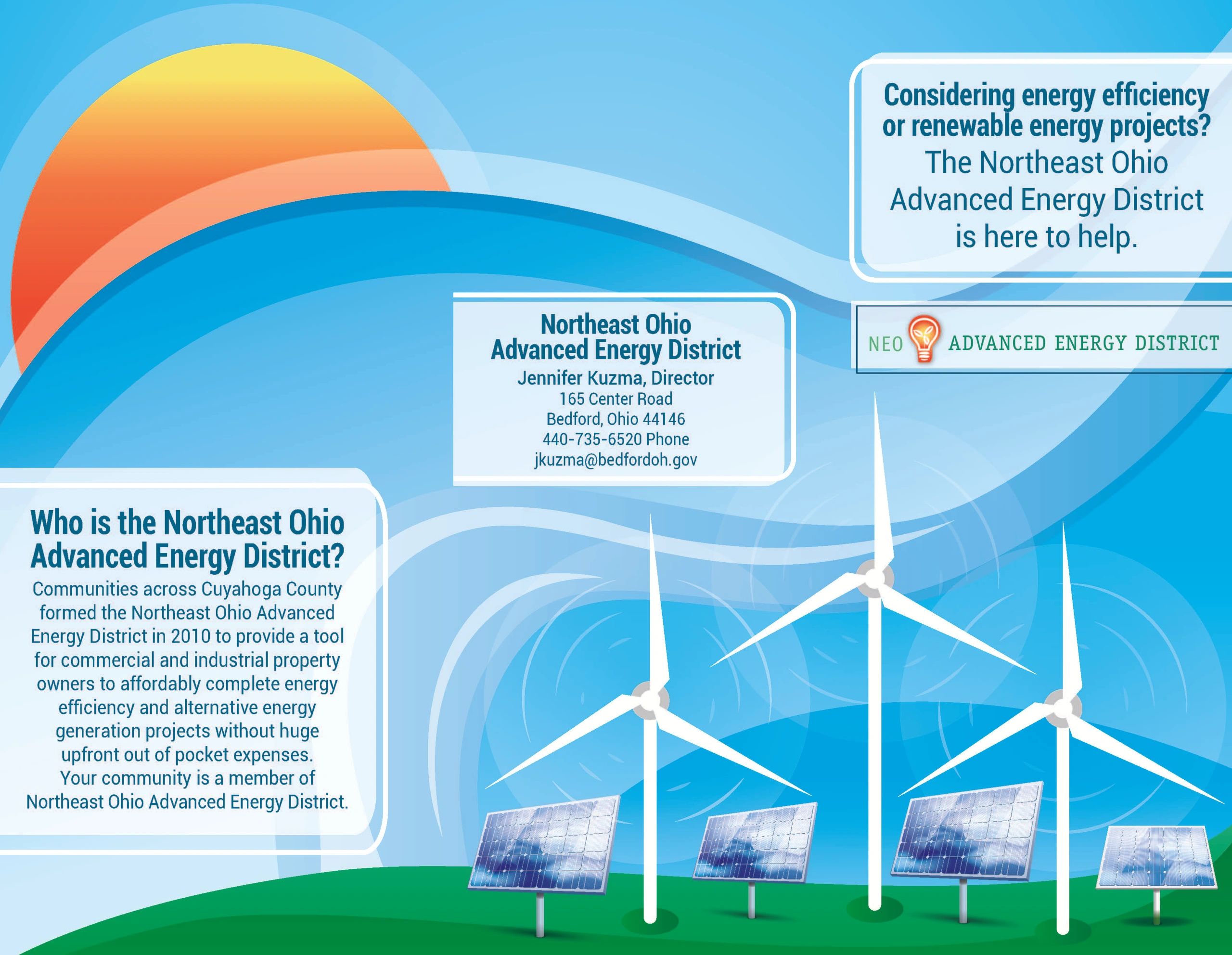 Who is the Northeast Ohio Advanced Energy District?

Communities across Cuyahoga County formed the Northeast Ohio Advanced Energy District in 2010 to provide a tool for commercial and industrial property owners to affordably complete energy efficiency and alternative energy generation projects without huge upfront out of pocket expenses. Your community is a member of Northeast Ohio Advanced Energy District.

Northeast Ohio Advanced Energy District
Jennifer Kuzma, Director
165 Center Road
Bedford, Ohio 44146
440-735-6520 Phone
jkuzma@bedfordoh.gov

Considering energy efficiency or renewable energy projects?
The Northeast Ohio Advanced Energy District is here to help.

NEO ADVANCED ENERGY DISTRICT